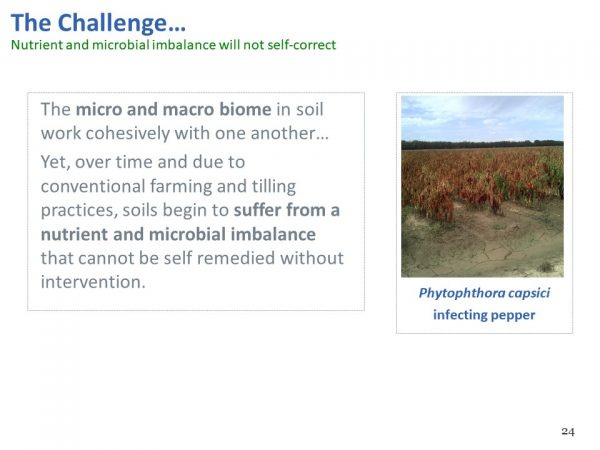 The Challenge…
Nutrient and microbial imbalance will not self-correct

The micro and macro biome in soil work cohesively with one another…

Yet, over time and due to conventional farming and tilling practices, soils begin to suffer from a nutrient and microbial imbalance that cannot be self remedied without intervention.

Phytophthora capsici infecting pepper

24